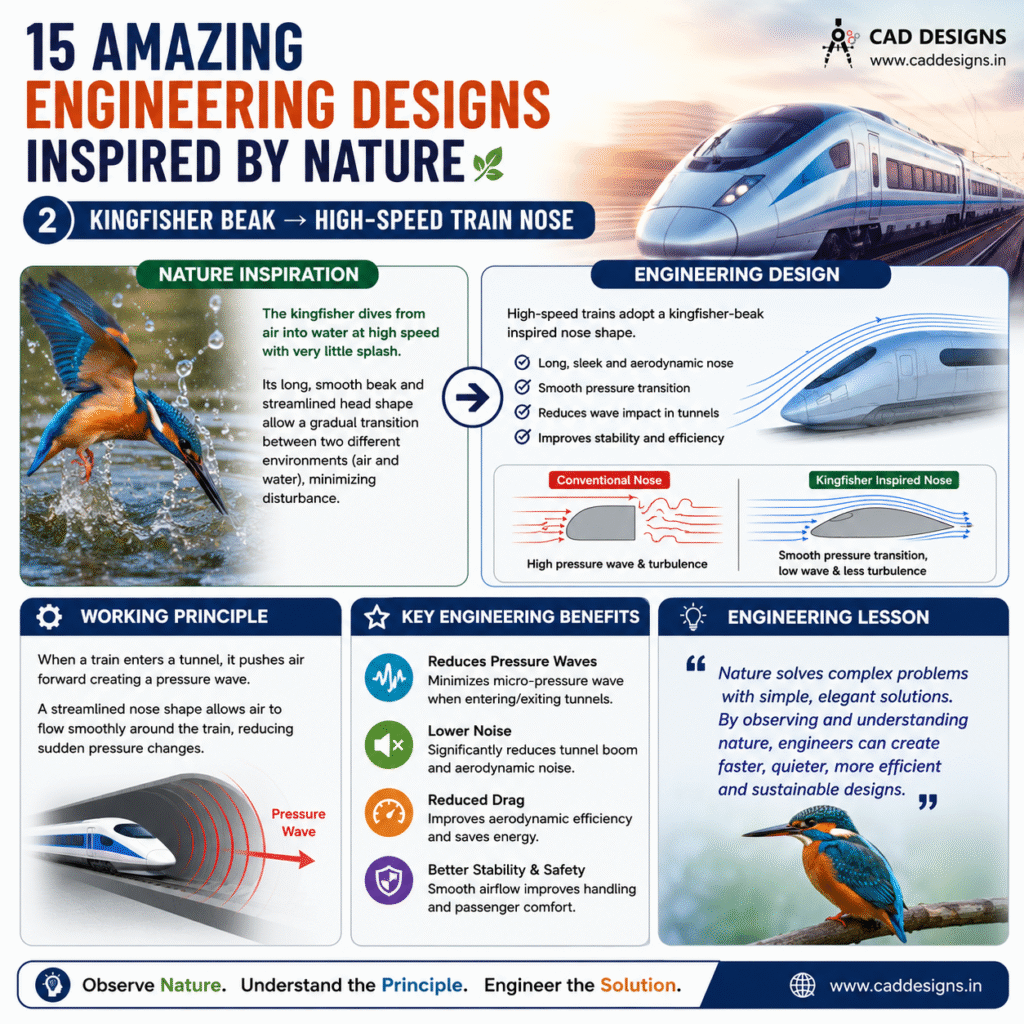 15 AMAZING
ENGINEERING DESIGNS
INSPIRED BY NATURE

CAD DESIGNS
www.caddesigns.in

2 KINGFISHER BEAK → HIGH-SPEED TRAIN NOSE

NATURE INSPIRATION

The kingfisher dives from air into water at high speed with very little splash.

Its long, smooth beak and streamlined head shape allow a gradual transition between two different environments (air and water), minimizing disturbance.

ENGINEERING DESIGN

High-speed trains adopt a kingfisher-beak inspired nose shape.

Long, sleek and aerodynamic nose
Smooth pressure transition
Reduces wave impact in tunnels
Improves stability and efficiency

Conventional Nose
High pressure wave & turbulence

Kingfisher Inspired Nose
Smooth pressure transition, low wave & less turbulence

WORKING PRINCIPLE

When a train enters a tunnel, it pushes air forward creating a pressure wave.

A streamlined nose shape allows air to flow smoothly around the train, reducing sudden pressure changes.

Pressure Wave

KEY ENGINEERING BENEFITS

Reduces Pressure Waves
Minimizes micro-pressure wave when entering/exiting tunnels.

Lower Noise
Significantly reduces tunnel boom and aerodynamic noise.

Reduced Drag
Improves aerodynamic efficiency and saves energy.

Better Stability & Safety
Smooth airflow improves handling and passenger comfort.

ENGINEERING LESSON

“ Nature solves complex problems with simple, elegant solutions. By observing and understanding nature, engineers can create faster, quieter, more efficient and sustainable designs. ”

Observe Nature. Understand the Principle. Engineer the Solution.

www.caddesigns.in